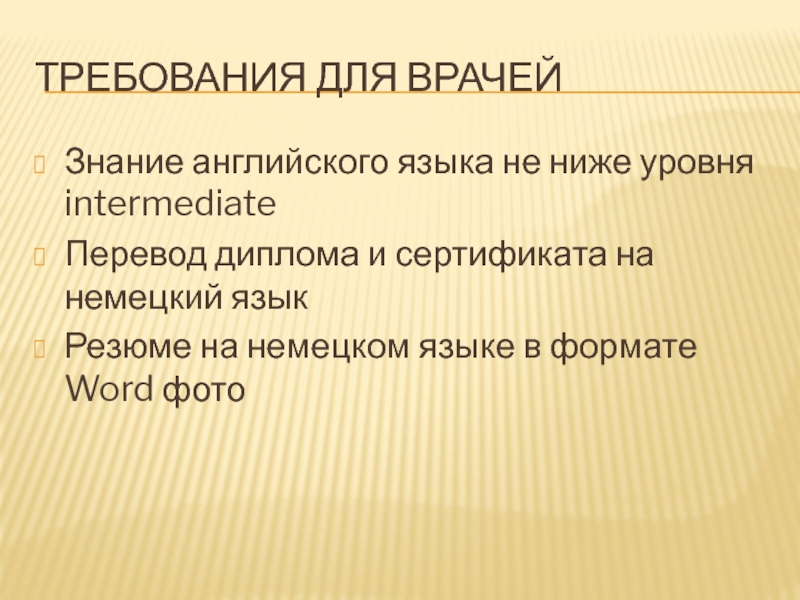 ТРЕБОВАНИЯ ДЛЯ ВРАЧЕЙ

Знание английского языка не ниже уровня intermediate

Перевод диплома и сертификата на немецкий язык

Резюме на немецком языке в формате Word фото